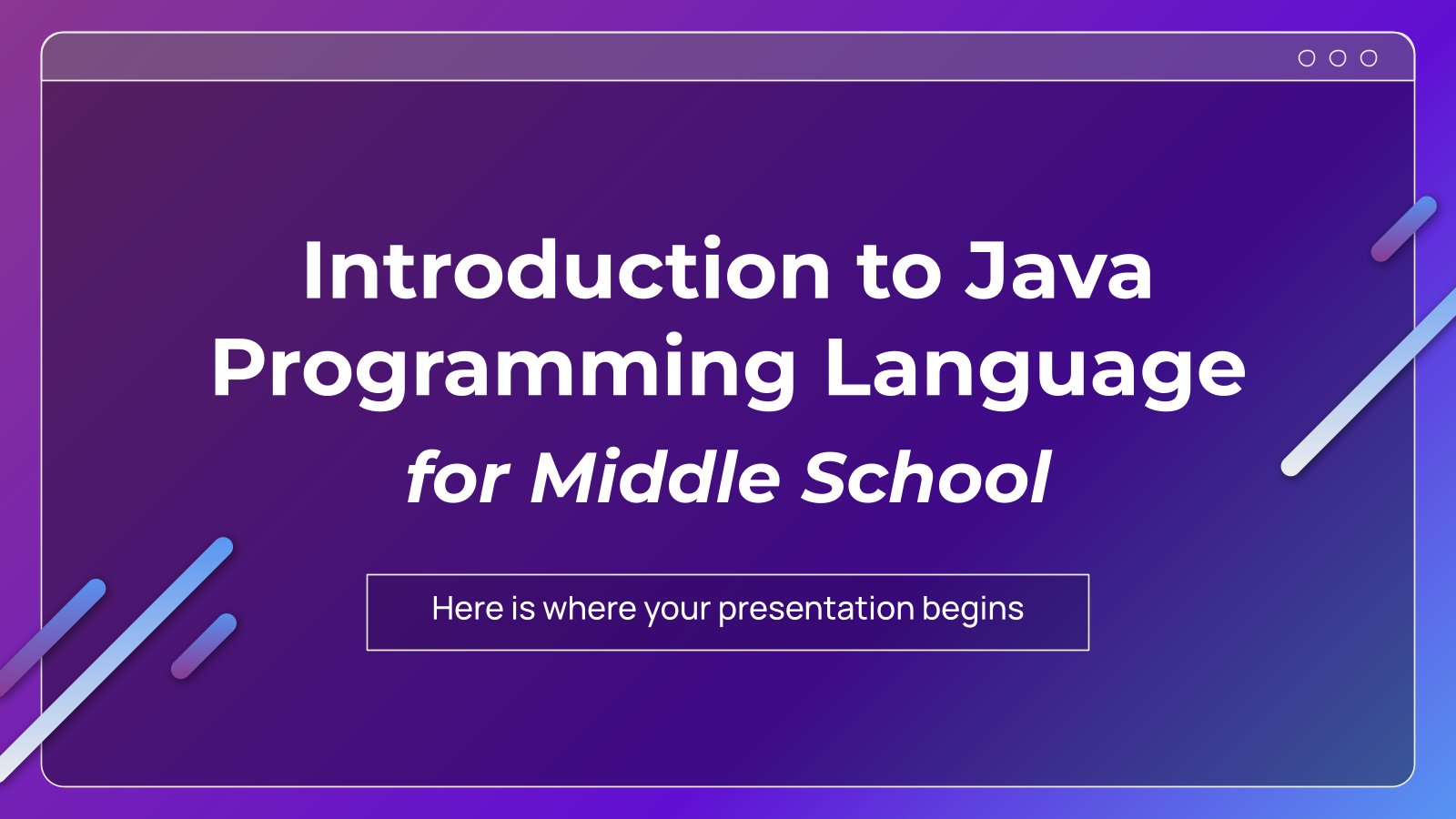 Introduction to Java Programming Language for Middle School

Here is where your presentation begins